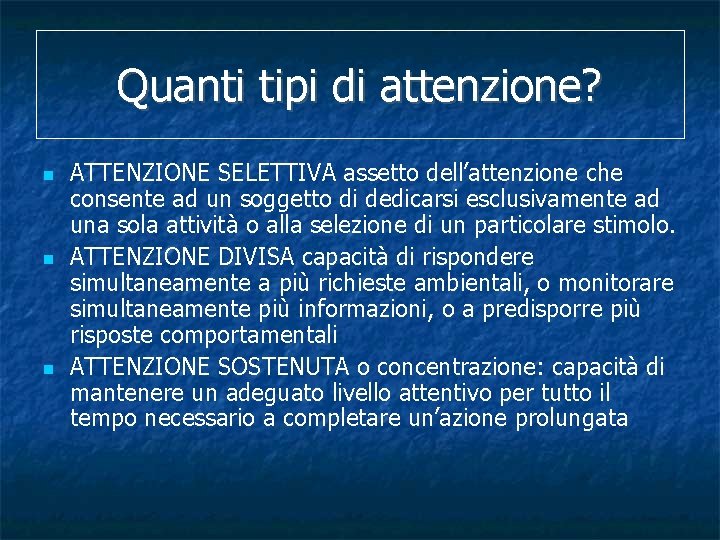 Quanti tipi di attenzione?

- ATTENZIONE SELETTIVA assetto dell’attenzione che consente ad un soggetto di dedicarsi esclusivamente ad una sola attività o alla selezione di un particolare stimolo.
- ATTENZIONE DIVISA capacità di rispondere simultaneamente a più richieste ambientali, o monitorare simultaneamente più informazioni, o a predisporre più risposte comportamentali
- ATTENZIONE SOSTENUTA o concentrazione: capacità di mantenere un adeguato livello attentivo per tutto il tempo necessario a completare un’azione prolungata